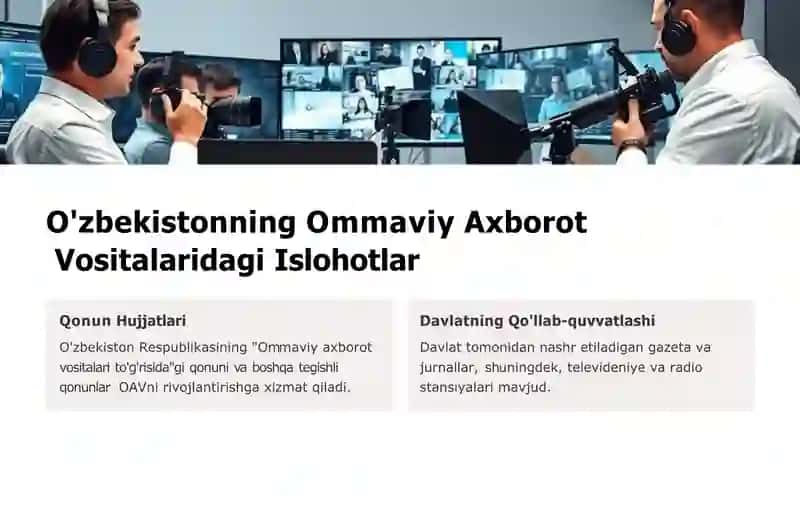 O'zbekistonning Ommaviy Axborot Vositalaridagi Islohotlar

Qonun Hujjatlari

O'zbekiston Respublikasining "Ommaviy axborot vositalari to'g'risida"gi qonuni va boshqa tegishli qonunlar OAVni rivojlantirishga xizmat qiladi.

Davlatning Qo'llab-quvvatlashi

Davlat tomonidan nashr etiladigan gazeta va jurnallar, shuningdek, televideniye va radio stansiyalari mavjud.